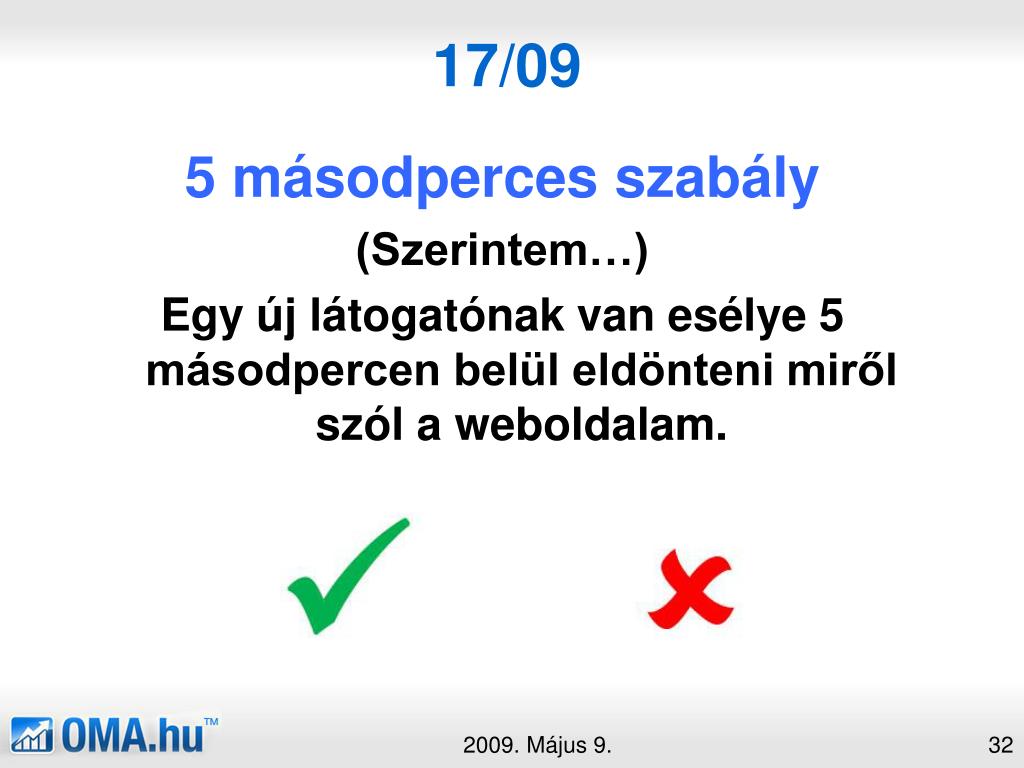 17/09

5 másodperces szabály

(Szerintem…)

Egy új látogatónak van esélye 5 másodpercen belül eldönteni miről szól a weboldalam.

OMA.hu™

2009. Május 9.

32